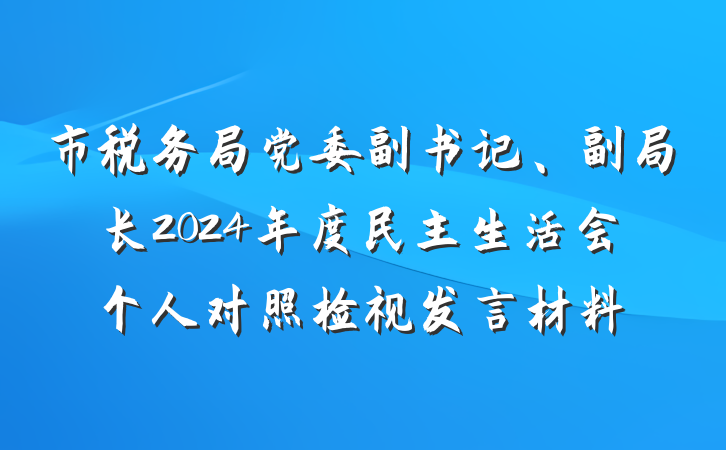 市税务局党委副书记、副局长2024年度民主生活会个人对照检视发言材料